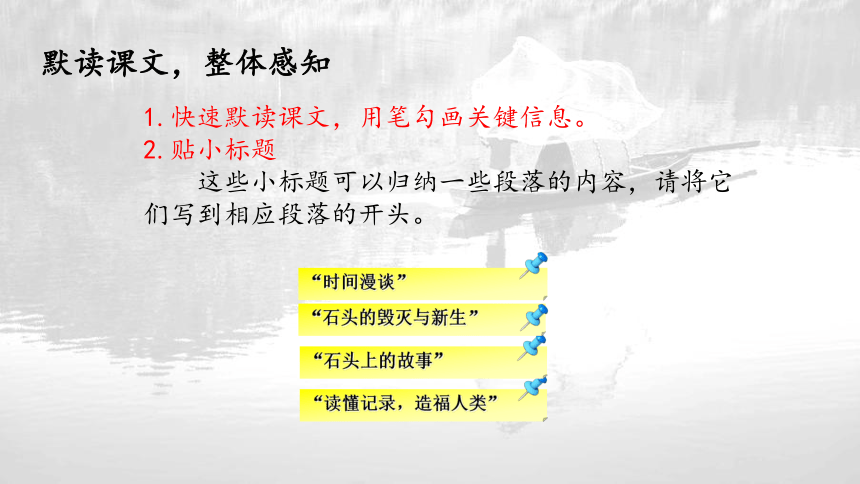 默读课文，整体感知

1. 快速默读课文，用笔勾画关键信息。
2. 贴小标题
这些小标题可以归纳一些段落的内容，请将它们写到相应段落的开头。

“时间漫谈”

“石头的毁灭与新生”

“石头上的故事”

“读懂记录，造福人类”